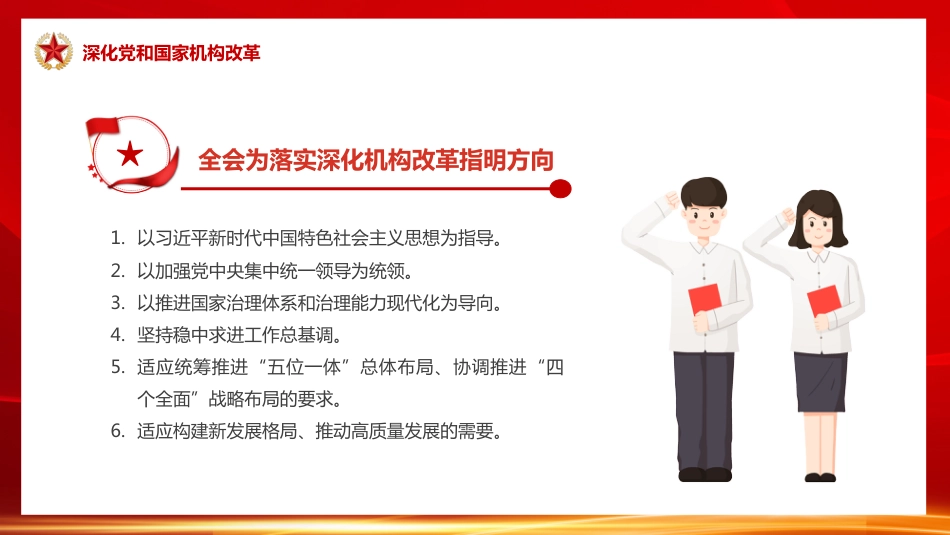 深化党和国家机构改革

全会为落实深化机构改革指明方向

1. 以习近平新时代中国特色社会主义思想为指导。
2. 以加强党中央集中统一领导为统领。
3. 以推进国家治理体系和治理能力现代化为导向。
4. 坚持稳中求进工作总基调。
5. 适应统筹推进“五位一体”总体布局、协调推进“四个全面”战略布局的要求。
6. 适应构建新发展格局、推动高质量发展的需要。